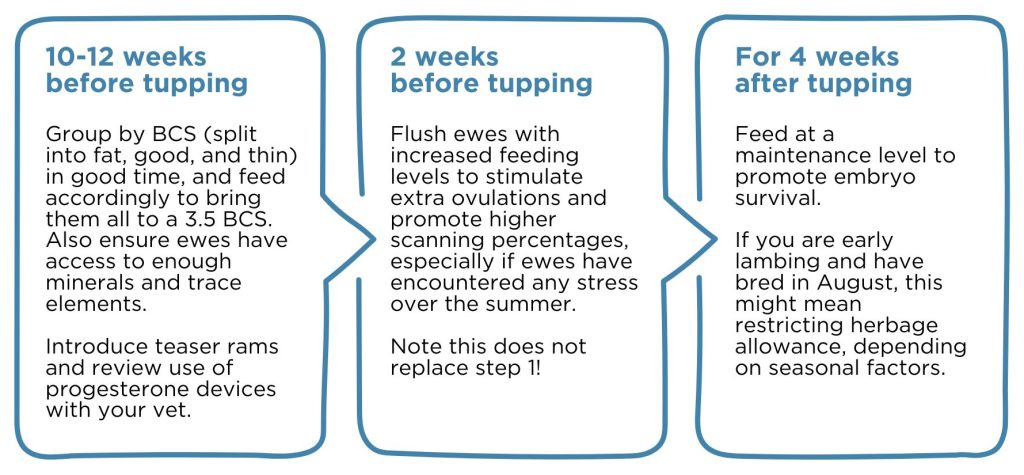 10-12 weeks before tupping

Group by BCS (split into fat, good, and thin) in good time, and feed accordingly to bring them all to a 3.5 BCS. Also ensure ewes have access to enough minerals and trace elements.

Introduce teaser rams and review use of progesterone devices with your vet.

2 weeks before tupping

Flush ewes with increased feeding levels to stimulate extra ovulations and promote higher scanning percentages, especially if ewes have encountered any stress over the summer.

Note this does not replace step 1!

For 4 weeks after tupping

Feed at a maintenance level to promote embryo survival.

If you are early lambing and have bred in August, this might mean restricting herbage allowance, depending on seasonal factors.